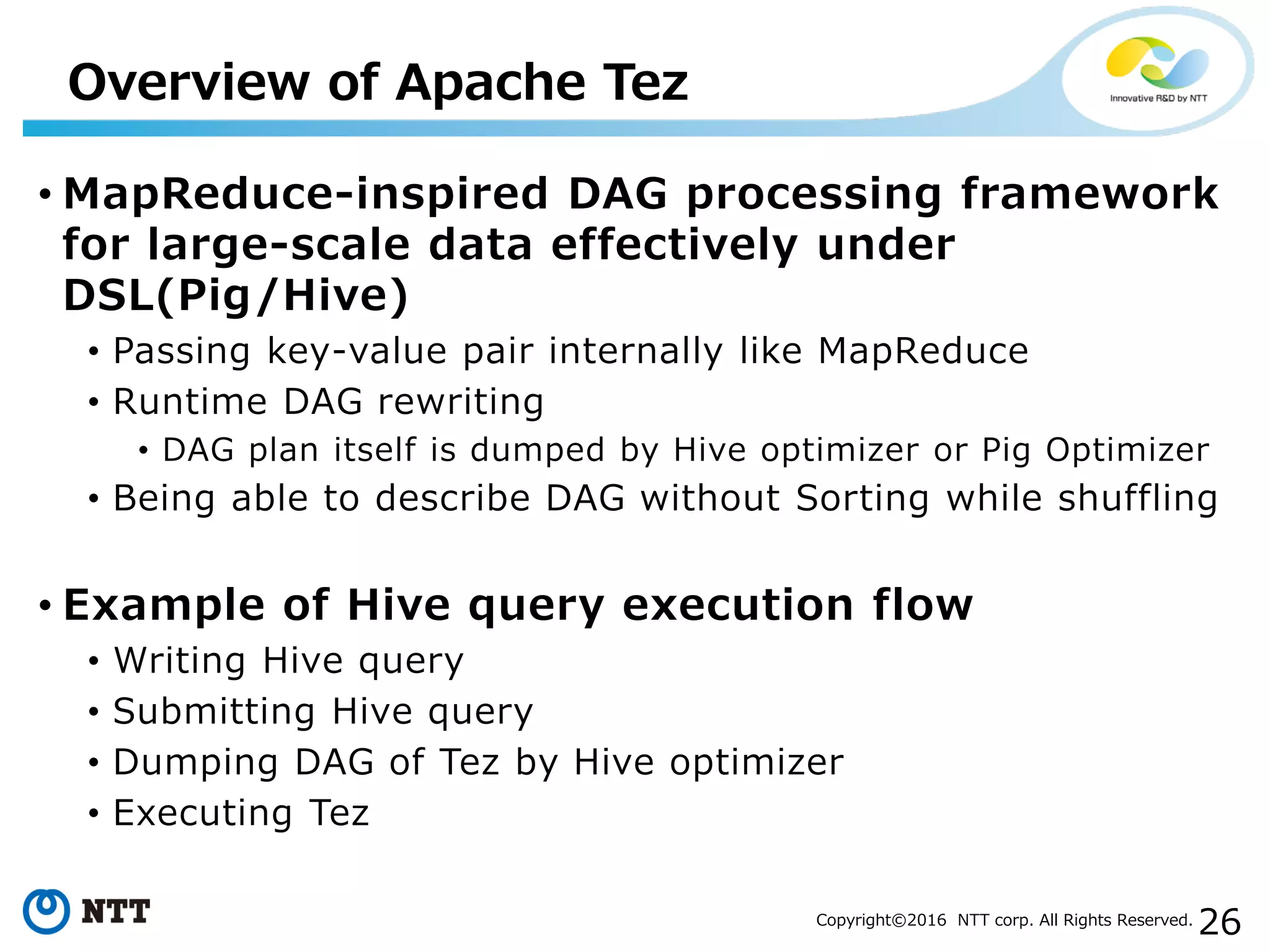 Overview of Apache Tez

Innovative R&D by NTT

• MapReduce-inspired DAG processing framework for large-scale data effectively under DSL(Pig/Hive)
  • Passing key-value pair internally like MapReduce
  • Runtime DAG rewriting
    • DAG plan itself is dumped by Hive optimizer or Pig Optimizer
  • Being able to describe DAG without Sorting while shuffling

• Example of Hive query execution flow
  • Writing Hive query
  • Submitting Hive query
  • Dumping DAG of Tez by Hive optimizer
  • Executing Tez

NTT

Copyright©2016 NTT corp. All Rights Reserved. 26